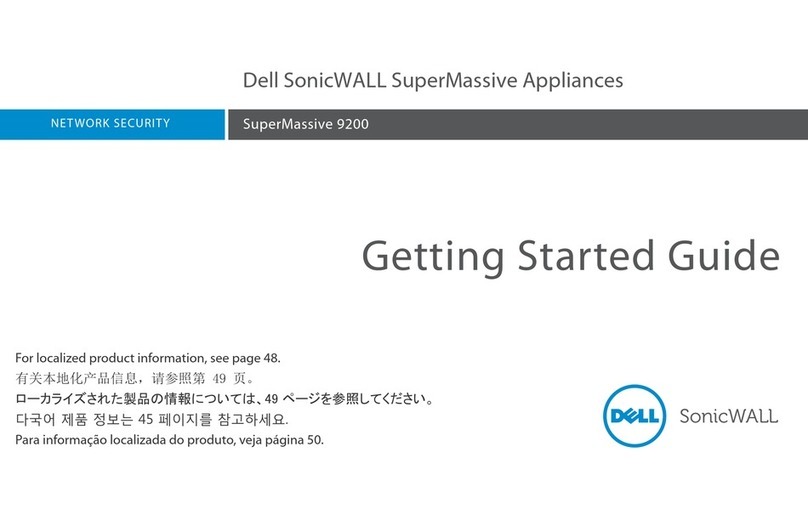 Dell SonicWALL SuperMassive Appliances

NETWORK SECURITY

SuperMassive 9200

Getting Started Guide

For localized product information, see page 48.
有关本地化产品信息，请参照第 49 页。
ローカライズされた製品の情報については、49 ページを参照してください。
다국어 제품 정보는 45 페이지를 참고하세요.
Para informação localizada do produto, veja página 50.

DELL

SonicWALL